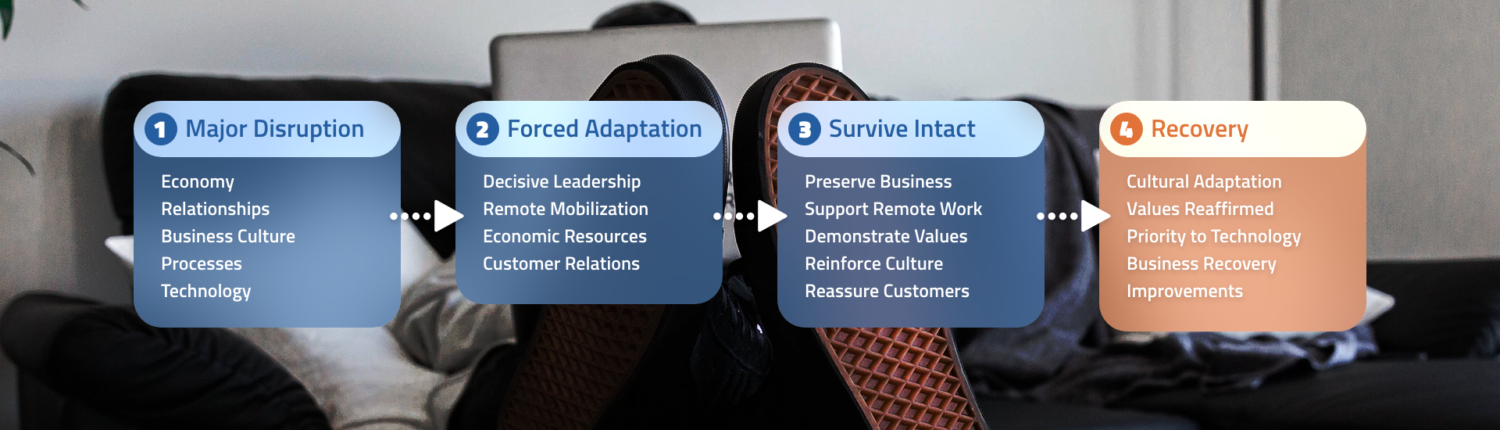 1 Major Disruption
Economy
Relationships
Business Culture
Processes
Technology

2 Forced Adaptation
Decisive Leadership
Remote Mobilization
Economic Resources
Customer Relations

3 Survive Intact
Preserve Business
Support Remote Work
Demonstrate Values
Reinforce Culture
Reassure Customers

4 Recovery
Cultural Adaptation
Values Reaffirmed
Priority to Technology
Business Recovery
Improvements